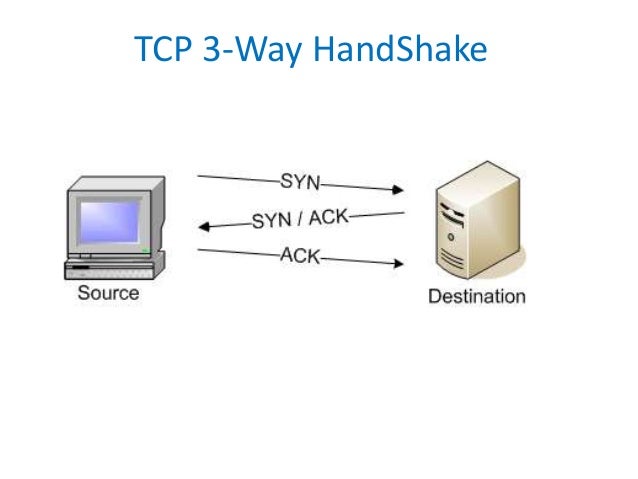 TCP 3-Way HandShake

SYN
SYN / ACK
ACK

Source

Destination